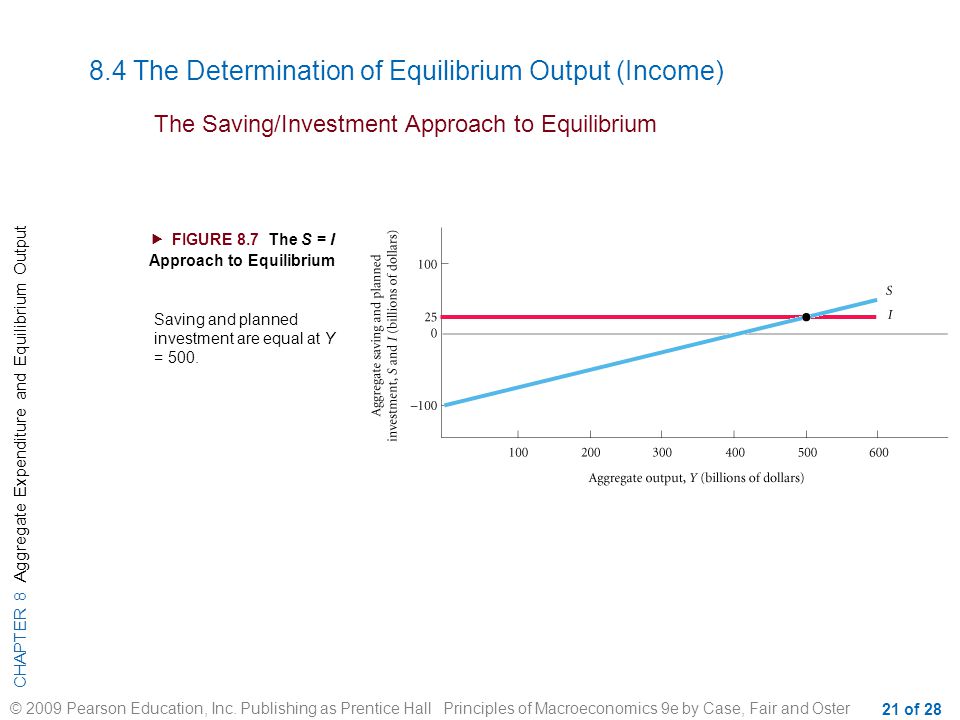 8.4 The Determination of Equilibrium Output (Income)

The Saving/Investment Approach to Equilibrium

CHAPTER 8 Aggregate Expenditure and Equilibrium Output

► FIGURE 8.7 The $S = I$ Approach to Equilibrium

Saving and planned investment are equal at $Y = 500$.

Aggregate saving and planned investment, $S$ and $I$ (billions of dollars)

100

25

0

−100

S

I

100 200 300 400 500 600

Aggregate output, $Y$ (billions of dollars)

© 2009 Pearson Education, Inc. Publishing as Prentice Hall Principles of Macroeconomics 9e by Case, Fair and Oster

21 of 28